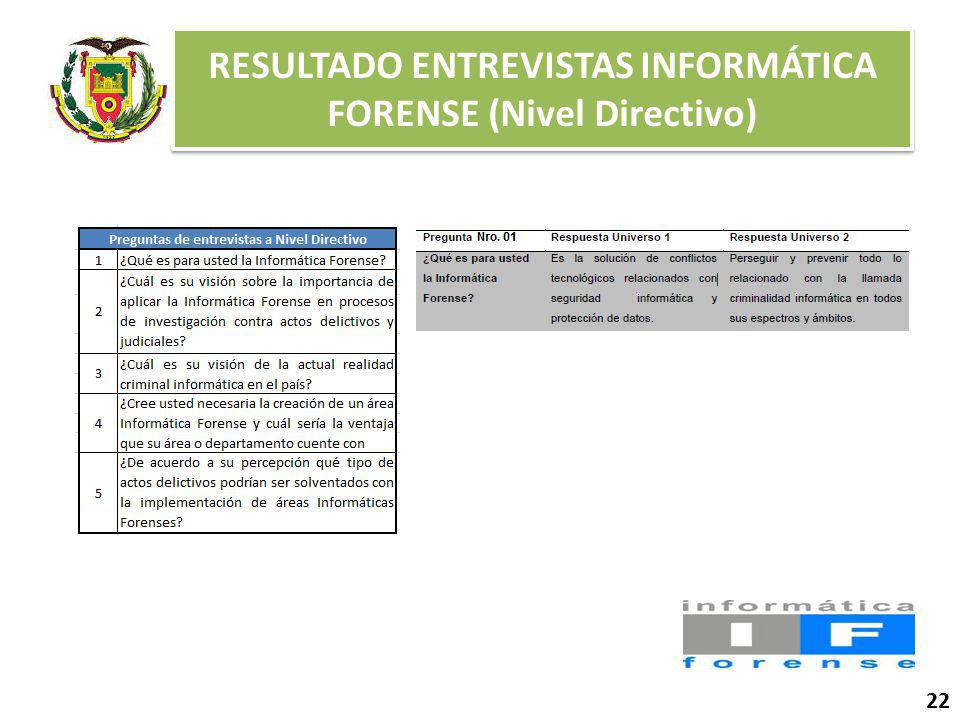 RESULTADO ENTREVISTAS INFORMÁTICA FORENSE (Nivel Directivo)

| Preguntas de entrevistas a Nivel Directivo | |
|---|---|
| 1 | ¿Qué es para usted la Informática Forense? |
| 2 | ¿Cuál es su visión sobre la importancia de aplicar la Informática Forense en procesos de investigación contra actos delictivos y judiciales? |
| 3 | ¿Cuál es su visión de la actual realidad criminal informática en el país? |
| 4 | ¿Cree usted necesaria la creación de un área Informática Forense y cuál sería la ventaja que su área o departamento cuente con |
| 5 | ¿De acuerdo a su percepción qué tipo de actos delictivos podrían ser solventados con la implementación de áreas Informáticas Forenses? |

| Pregunta Nro. 01 | Respuesta Universo 1 | Respuesta Universo 2 |
|---|---|---|
| ¿Qué es para usted la Informática Forense? | Es la solución de conflictos tecnológicos relacionados con seguridad informática y protección de datos. | Perseguir y prevenir todo lo relacionado con la llamada criminalidad informática en todos sus espectros y ámbitos. |

informática
IF
forense

22